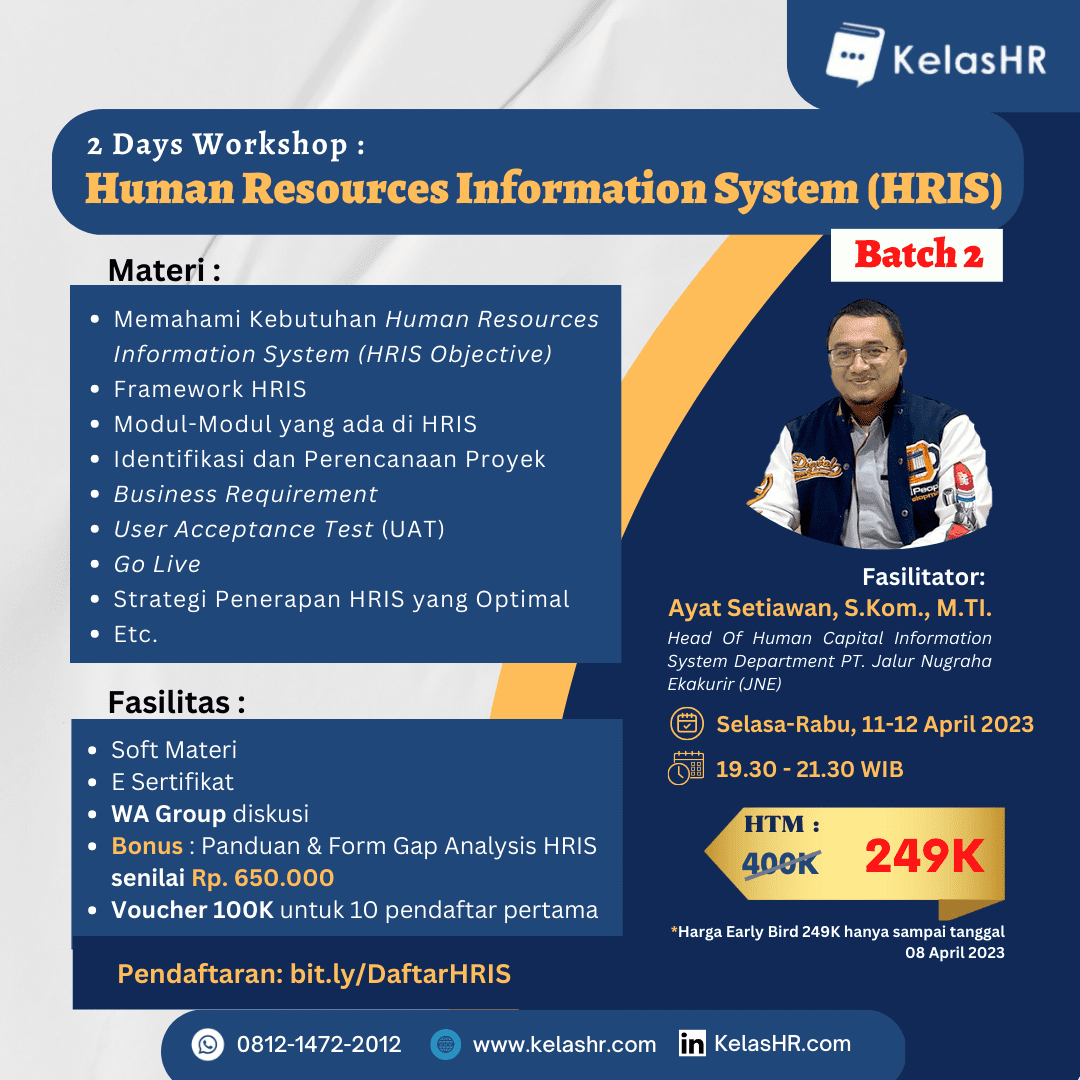 KelasHR

2 Days Workshop :
Human Resources Information System (HRIS)

Batch 2

Materi :
- Memahami Kebutuhan Human Resources Information System (HRIS Objective)
- Framework HRIS
- Modul-Modul yang ada di HRIS
- Identifikasi dan Perencanaan Proyek
- Business Requirement
- User Acceptance Test (UAT)
- Go Live
- Strategi Penerapan HRIS yang Optimal
- Etc.

Fasilitas :
- Soft Materi
- E Sertifikat
- WA Group diskusi
- Bonus : Panduan & Form Gap Analysis HRIS senilai Rp. 650.000
- Voucher 100K untuk 10 pendaftar pertama

Pendaftaran: bit.ly/DaftarHRIS

Fasilitator:
Ayat Setiawan, S.Kom., M.TI.
Head Of Human Capital Information System Department PT. Jalur Nugraha Ekakurir (JNE)

Selasa-Rabu, 11-12 April 2023
19.30 - 21.30 WIB

HTM :
400K
249K

*Harga Early Bird 249K hanya sampai tanggal 08 April 2023

0812-1472-2012 www.kelashr.com KelasHR.com